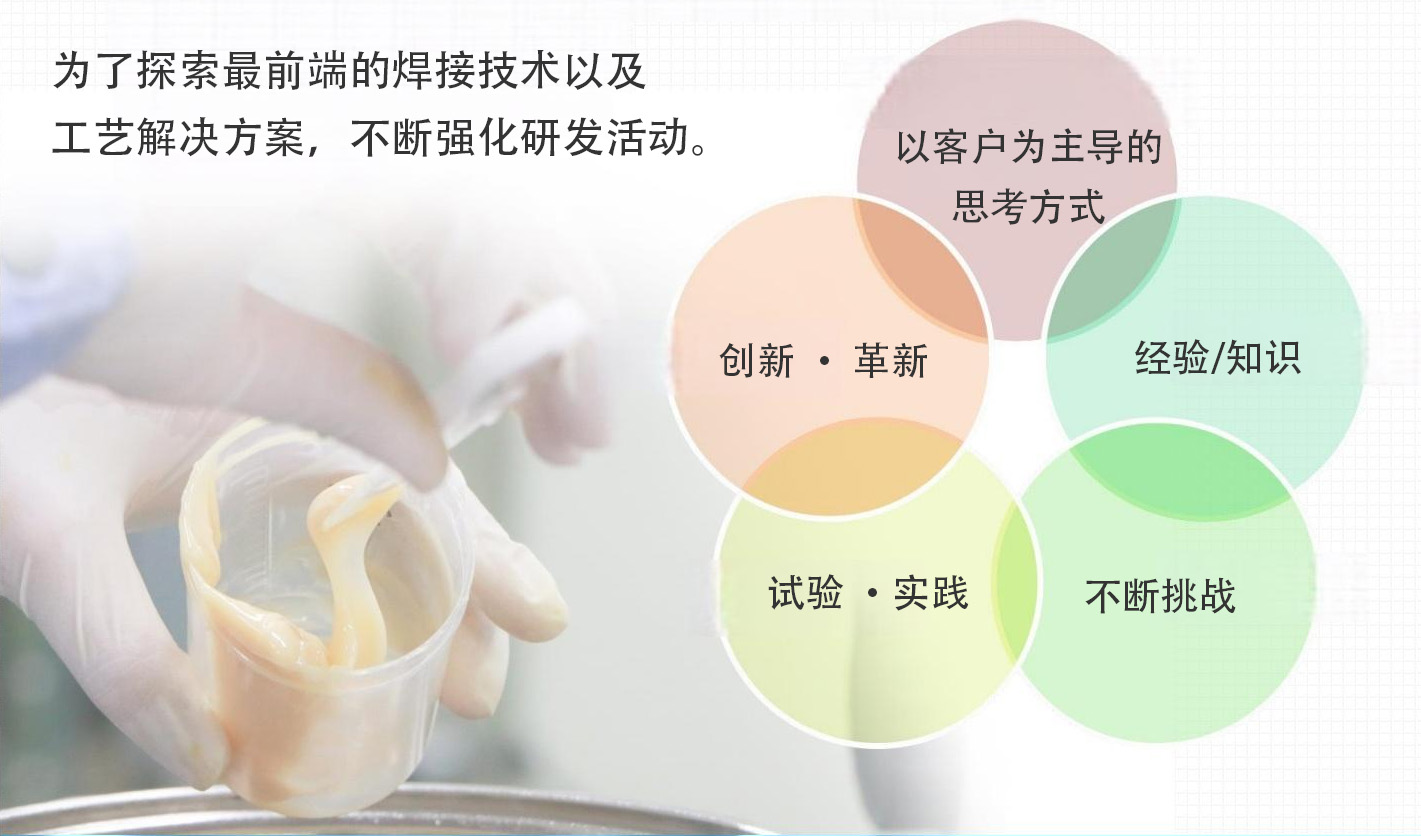 为了探索最前端的焊接技术以及工艺解决方案，不断强化研发活动。

以客户为主导的思考方式

创新 · 革新

经验/知识

试验 · 实践

不断挑战